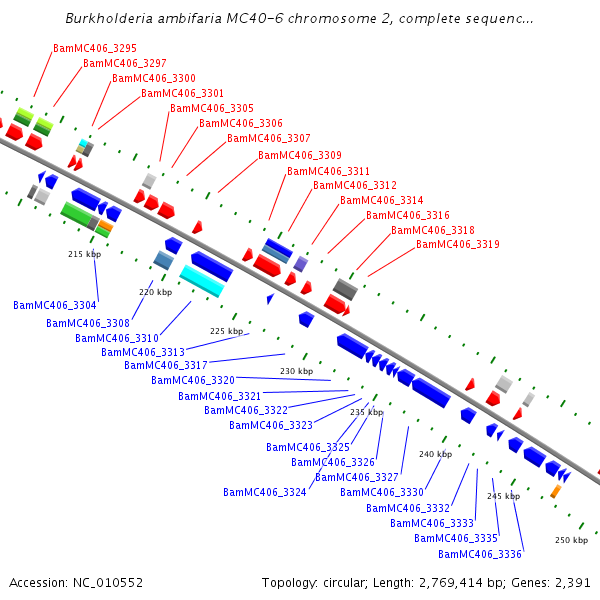 Burkholderia ambifaria MC40-6 chromosome 2, complete sequenc...

BamMC406_3295
BamMC406_3297
BamMC406_3300
BamMC406_3301
BamMC406_3305
BamMC406_3306
BamMC406_3307
BamMC406_3309
BamMC406_3311
BamMC406_3312
BamMC406_3314
BamMC406_3316
BamMC406_3318
BamMC406_3319

215 kbp
220 kbp
225 kbp
230 kbp
235 kbp
240 kbp
245 kbp
250 kbp

BamMC406_3304
BamMC406_3308
BamMC406_3310
BamMC406_3313
BamMC406_3317
BamMC406_3320
BamMC406_3321
BamMC406_3322
BamMC406_3323
BamMC406_3325
BamMC406_3326
BamMC406_3327
BamMC406_3324
BamMC406_3330
BamMC406_3332
BamMC406_3333
BamMC406_3335
BamMC406_3336

Accession: NC_010552
Topology: circular; Length: 2,769,414 bp; Genes: 2,391